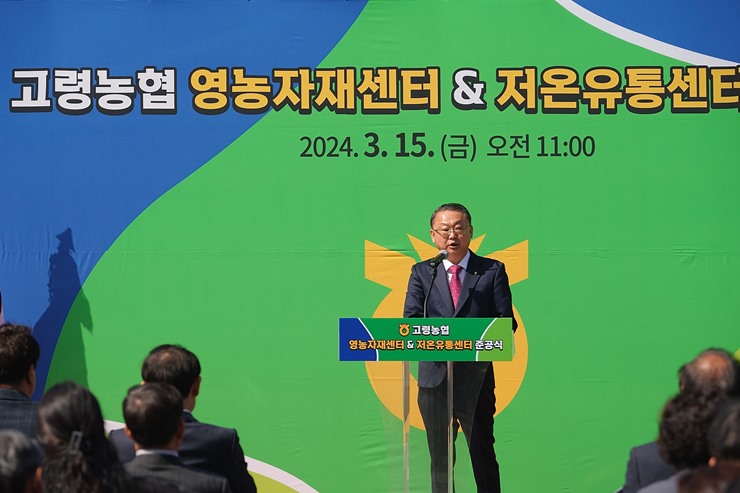 고령농협 영농자재센터 & 저온유통센터

2024. 3. 15. (금) 오전 11:00

고령농협
영농자재센터 & 저온유통센터 준공식